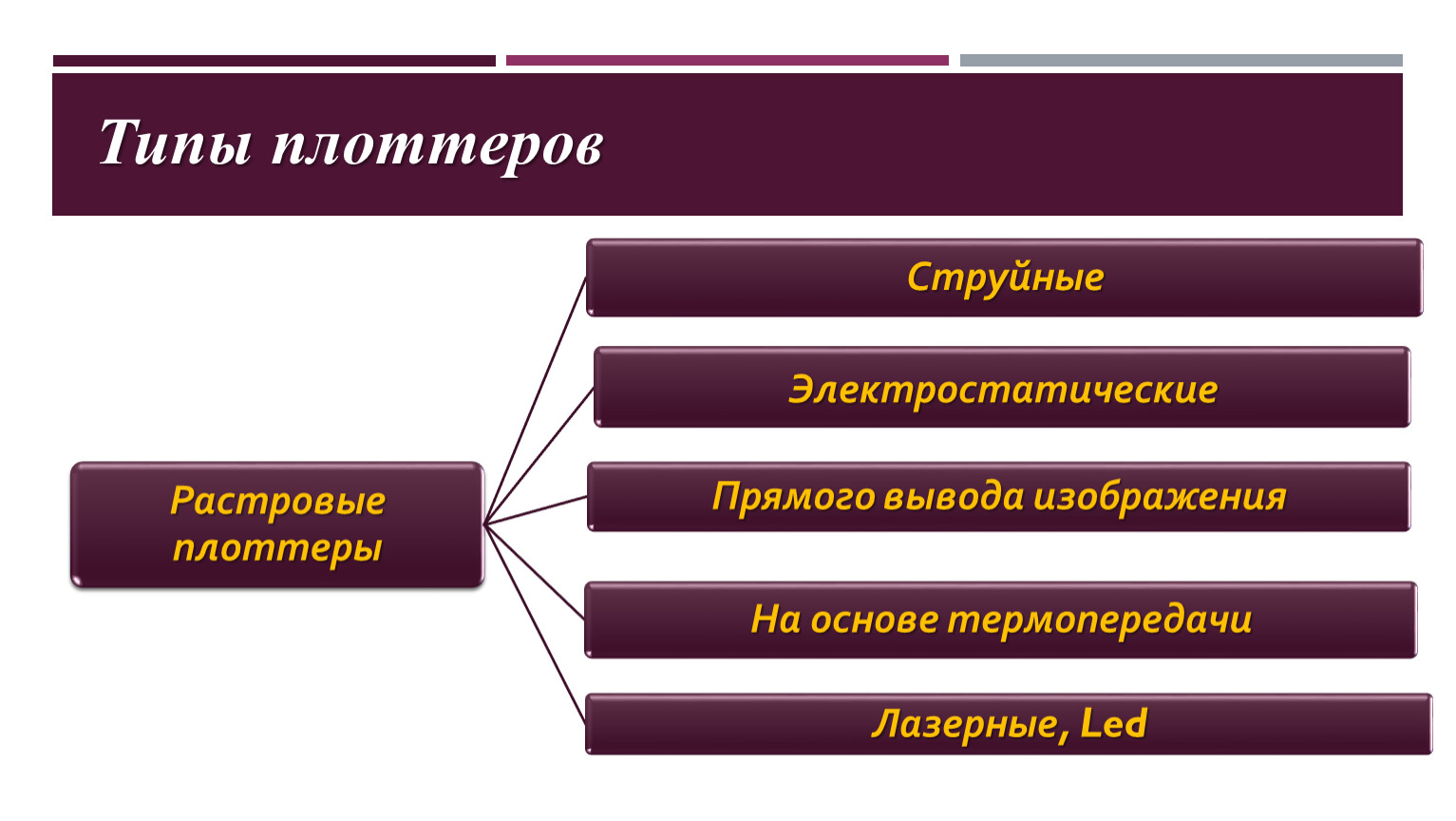 Типы плоттеров

Растровые плоттеры

Струйные

Электростатические

Прямого вывода изображения

На основе термопередачи

Лазерные, Led